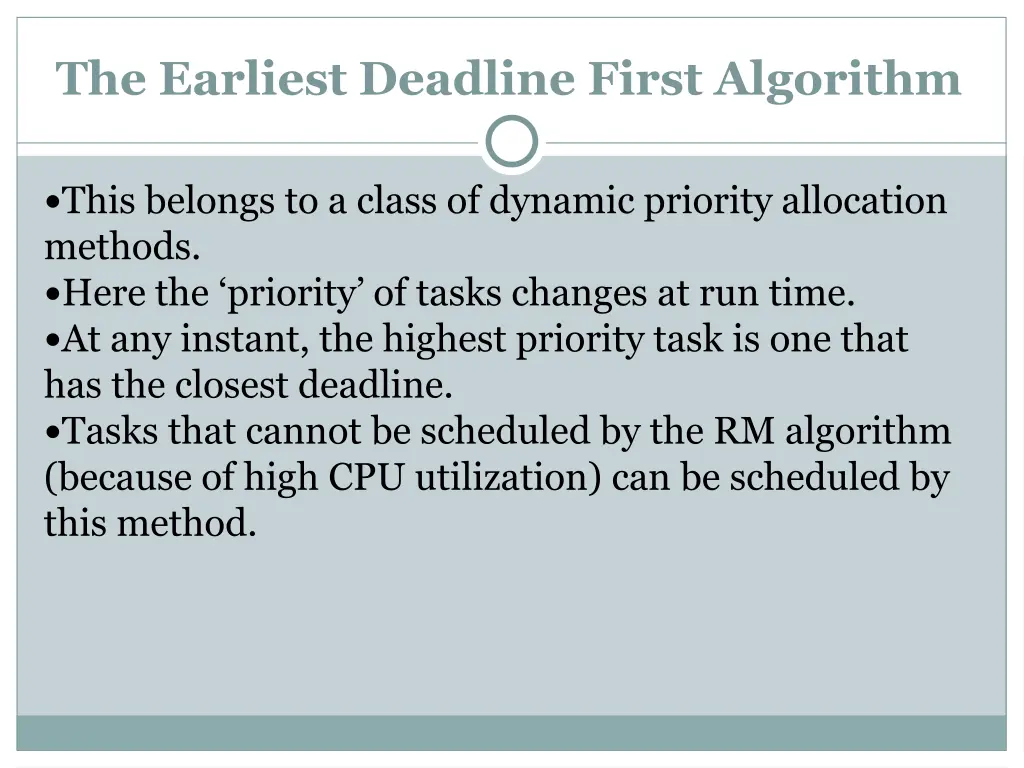 The Earliest Deadline First Algorithm

•This belongs to a class of dynamic priority allocation methods.
•Here the ‘priority’ of tasks changes at run time.
•At any instant, the highest priority task is one that has the closest deadline.
•Tasks that cannot be scheduled by the RM algorithm (because of high CPU utilization) can be scheduled by this method.